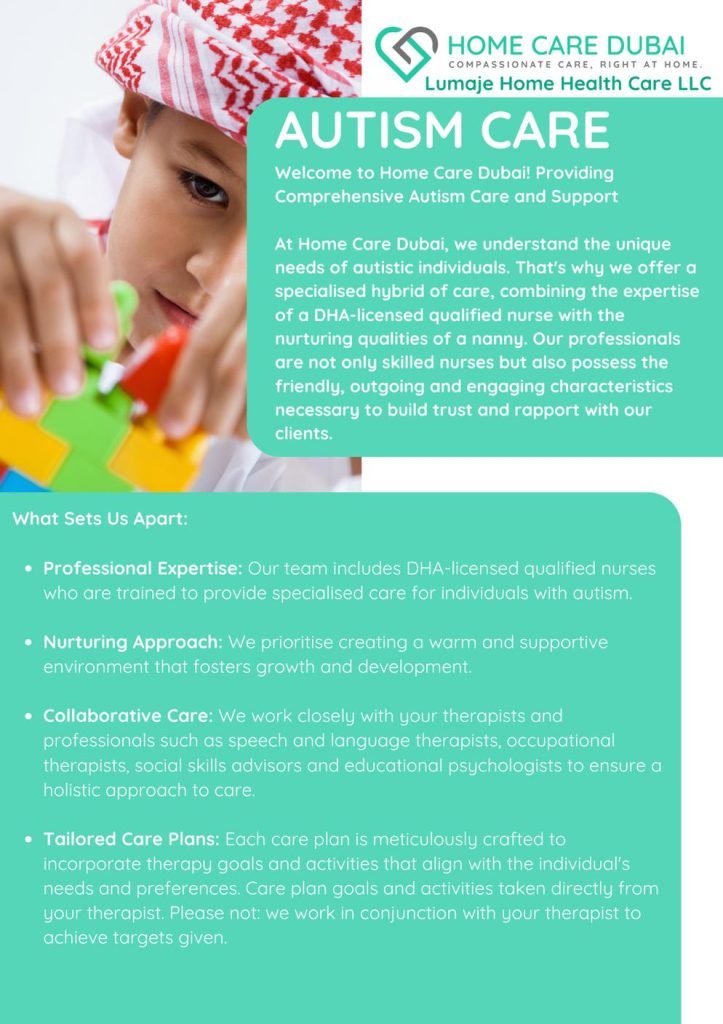 HOME CARE DUBAI
COMPASSIONATE CARE, RIGHT AT HOME.
Lumaje Home Health Care LLC

AUTISM CARE

Welcome to Home Care Dubai! Providing Comprehensive Autism Care and Support

At Home Care Dubai, we understand the unique needs of autistic individuals. That's why we offer a specialised hybrid of care, combining the expertise of a DHA-licensed qualified nurse with the nurturing qualities of a nanny. Our professionals are not only skilled nurses but also possess the friendly, outgoing and engaging characteristics necessary to build trust and rapport with our clients.

What Sets Us Apart:

• Professional Expertise: Our team includes DHA-licensed qualified nurses who are trained to provide specialised care for individuals with autism.

• Nurturing Approach: We prioritise creating a warm and supportive environment that fosters growth and development.

• Collaborative Care: We work closely with your therapists and professionals such as speech and language therapists, occupational therapists, social skills advisors and educational psychologists to ensure a holistic approach to care.

• Tailored Care Plans: Each care plan is meticulously crafted to incorporate therapy goals and activities that align with the individual's needs and preferences. Care plan goals and activities taken directly from your therapist. Please not: we work in conjunction with your therapist to achieve targets given.